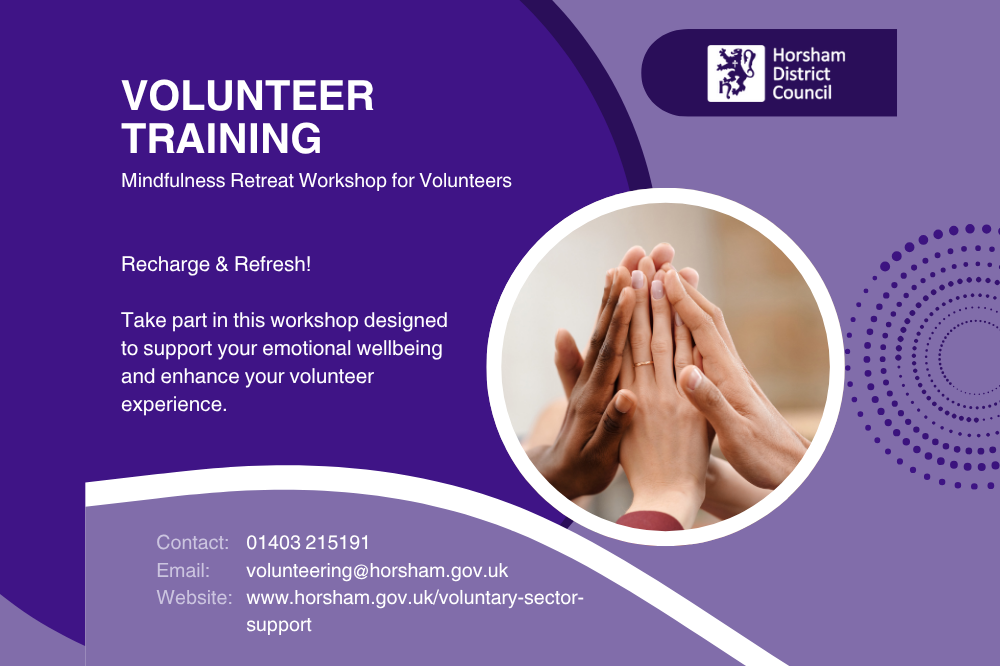 Horsham District Council

VOLUNTEER TRAINING

Mindfulness Retreat Workshop for Volunteers

Recharge & Refresh!

Take part in this workshop designed to support your emotional wellbeing and enhance your volunteer experience.

Contact: 01403 215191
Email: volunteering@horsham.gov.uk
Website: www.horsham.gov.uk/voluntary-sector-support